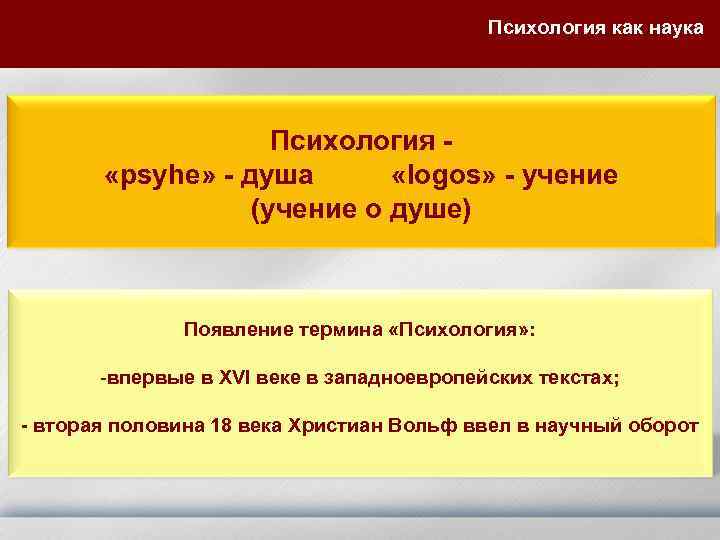 Психология как наука

Психология -
«psyhe» - душа «logos» - учение
(учение о душе)

Появление термина «Психология»:

-впервые в XVI веке в западноевропейских текстах;

- вторая половина 18 века Христиан Вольф ввел в научный оборот